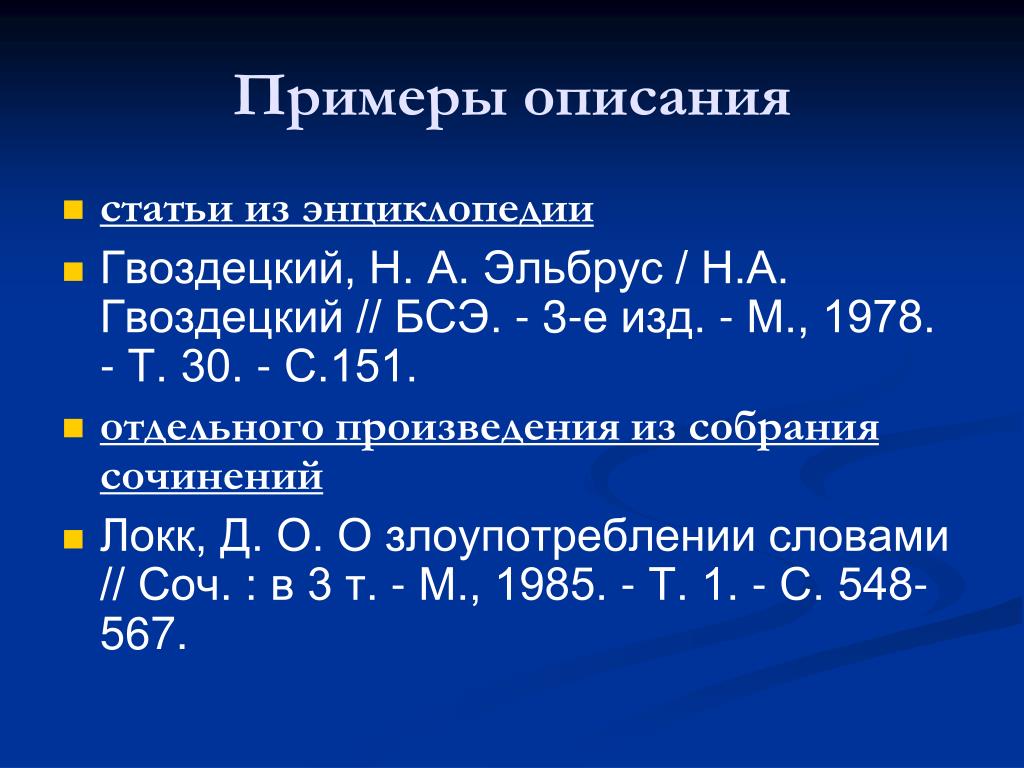 Примеры описания

статьи из энциклопедии

Гвоздецкий, Н. А. Эльбрус / Н.А. Гвоздецкий // БСЭ. - 3-е изд. - М., 1978. - Т. 30. - С.151.

отдельного произведения из собрания сочинений

Локк, Д. О. О злоупотреблении словами // Соч. : в 3 т. - М., 1985. - Т. 1. - С. 548-567.